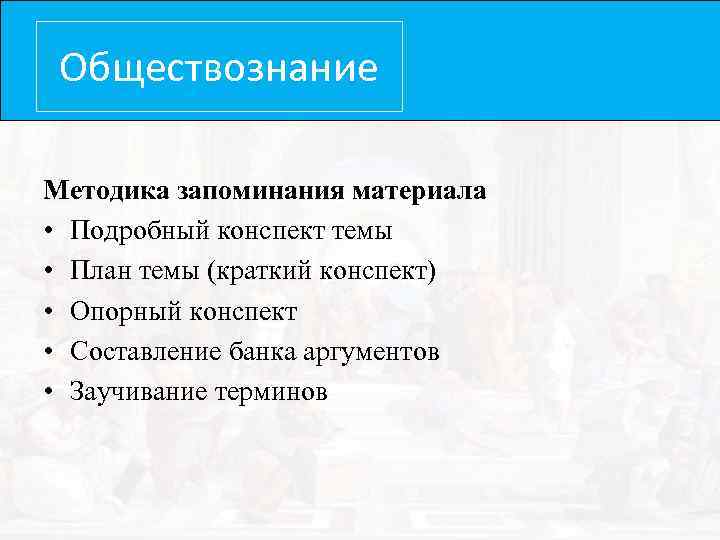 Обществознание

Методика запоминания материала
• Подробный конспект темы
• План темы (краткий конспект)
• Опорный конспект
• Составление банка аргументов
• Заучивание терминов